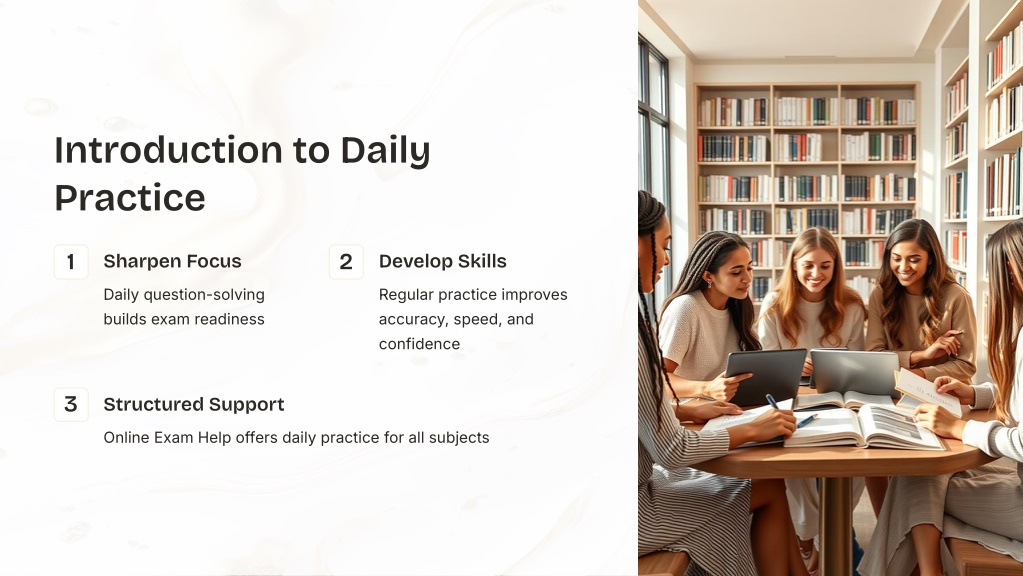 Introduction to Daily Practice

1 Sharpen Focus

Daily question-solving builds exam readiness

2 Develop Skills

Regular practice improves accuracy, speed, and confidence

3 Structured Support

Online Exam Help offers daily practice for all subjects